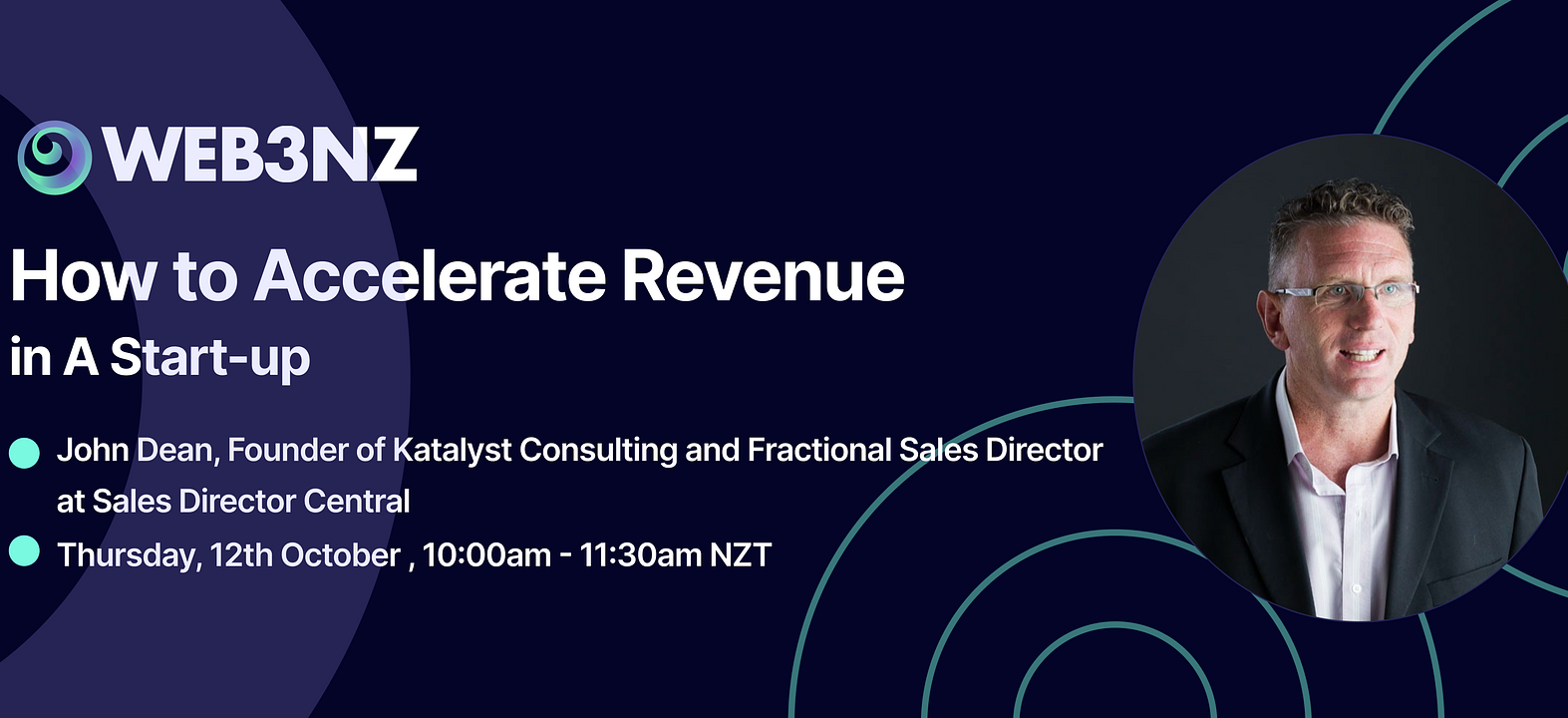 WEB3NZ

How to Accelerate Revenue
in A Start-up

John Dean, Founder of Katalyst Consulting and Fractional Sales Director at Sales Director Central

Thursday, 12th October , 10:00am - 11:30am NZT